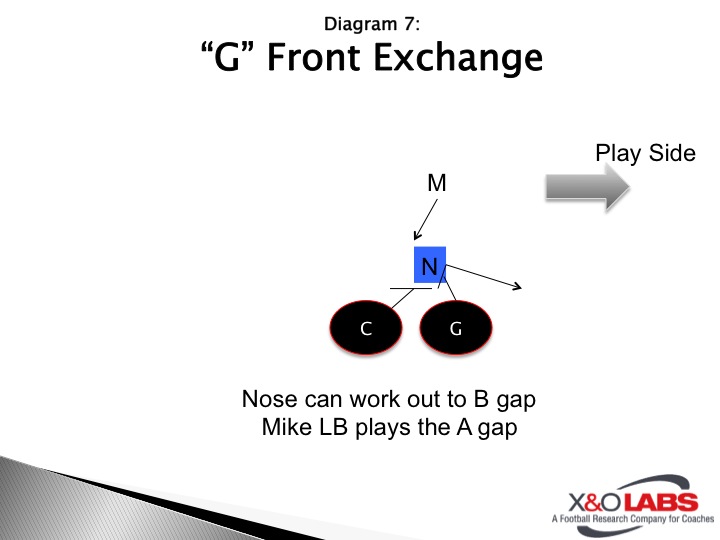 Diagram 7:
“G” Front Exchange

Play Side

M

N

C

G

Nose can work out to B gap
Mike LB plays the A gap

X&O LABS
A Football Research Company for Coaches